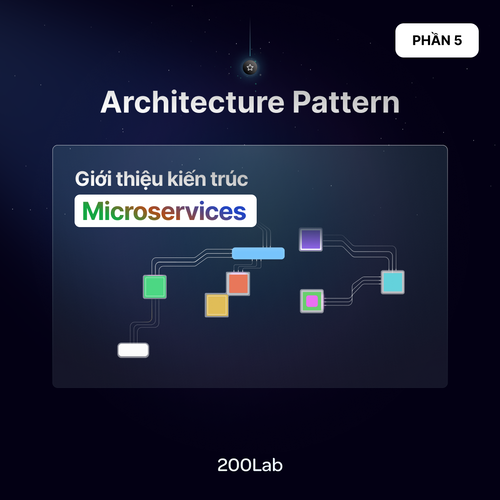 PHẦN 5

Architecture Pattern

Giới thiệu kiến trúc
Microservices

200Lab